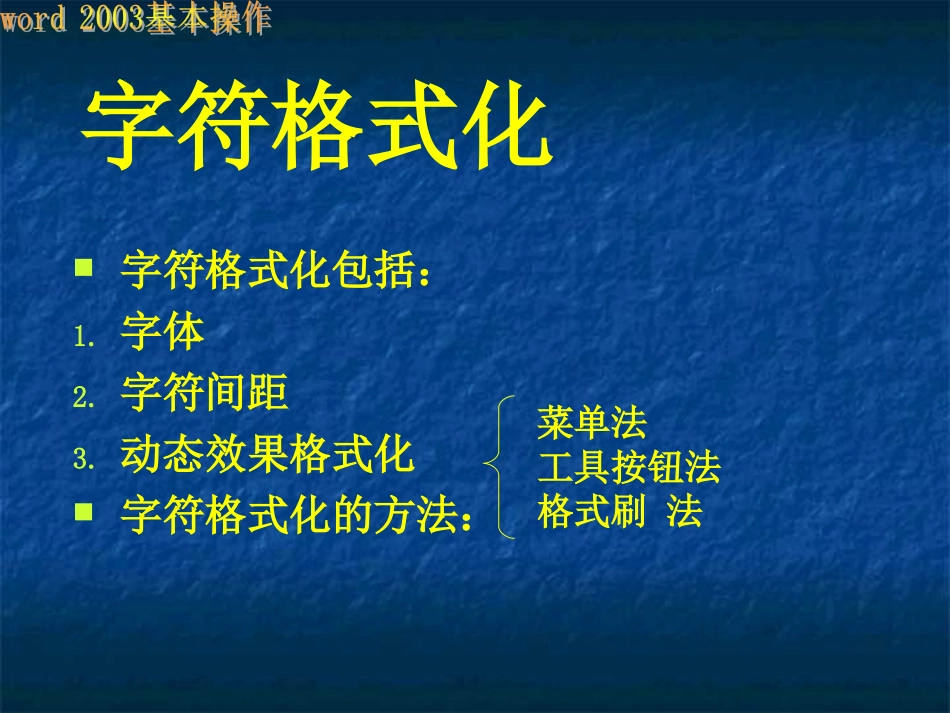 word 2003基本操作

字符格式化

字符格式化包括：

1. 字体

2. 字符间距

3. 动态效果格式化

字符格式化的方法：

菜单法
工具按钮法
格式刷 法